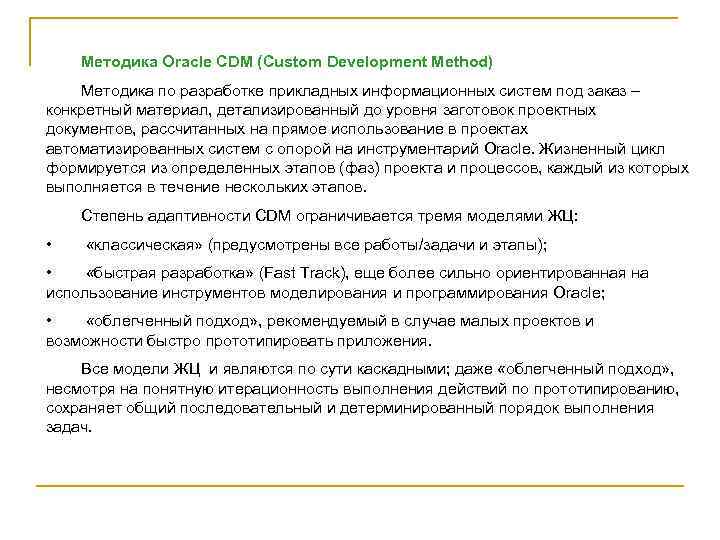 Методика Oracle CDM (Custom Development Method)

Методика по разработке прикладных информационных систем под заказ – конкретный материал, детализированный до уровня заготовок проектных документов, рассчитанных на прямое использование в проектах автоматизированных систем с опорой на инструментарий Oracle. Жизненный цикл формируется из определенных этапов (фаз) проекта и процессов, каждый из которых выполняется в течение нескольких этапов.

Степень адаптивности CDM ограничивается тремя моделями ЖЦ:

• «классическая» (предусмотрены все работы/задачи и этапы);

• «быстрая разработка» (Fast Track), еще более сильно ориентированная на использование инструментов моделирования и программирования Oracle;

• «облегченный подход», рекомендуемый в случае малых проектов и возможности быстро прототипировать приложения.

Все модели ЖЦ и являются по сути каскадными; даже «облегченный подход», несмотря на понятную итерационность выполнения действий по прототипированию, сохраняет общий последовательный и детерминированный порядок выполнения задач.